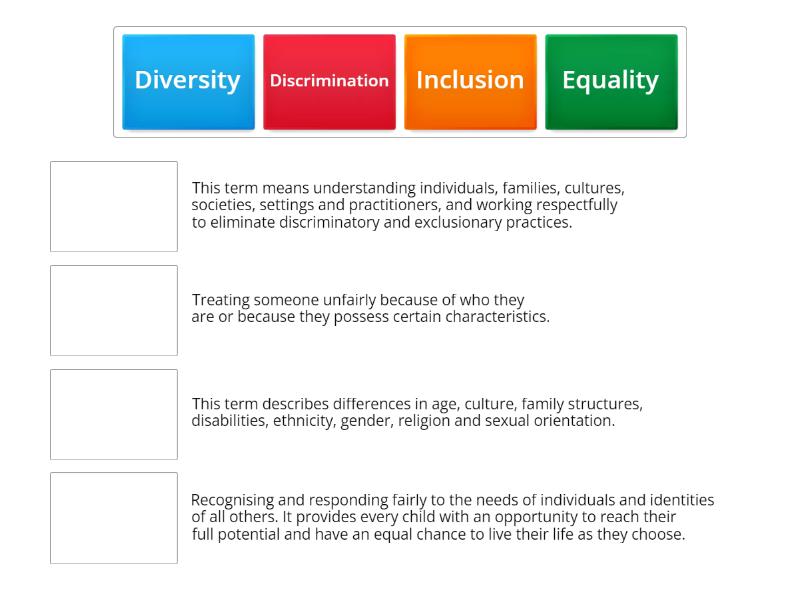 Diversity

Discrimination

Inclusion

Equality

This term means understanding individuals, families, cultures, societies, settings and practitioners, and working respectfully to eliminate discriminatory and exclusionary practices.

Treating someone unfairly because of who they are or because they possess certain characteristics.

This term describes differences in age, culture, family structures, disabilities, ethnicity, gender, religion and sexual orientation.

Recognising and responding fairly to the needs of individuals and identities of all others. It provides every child with an opportunity to reach their full potential and have an equal chance to live their life as they choose.